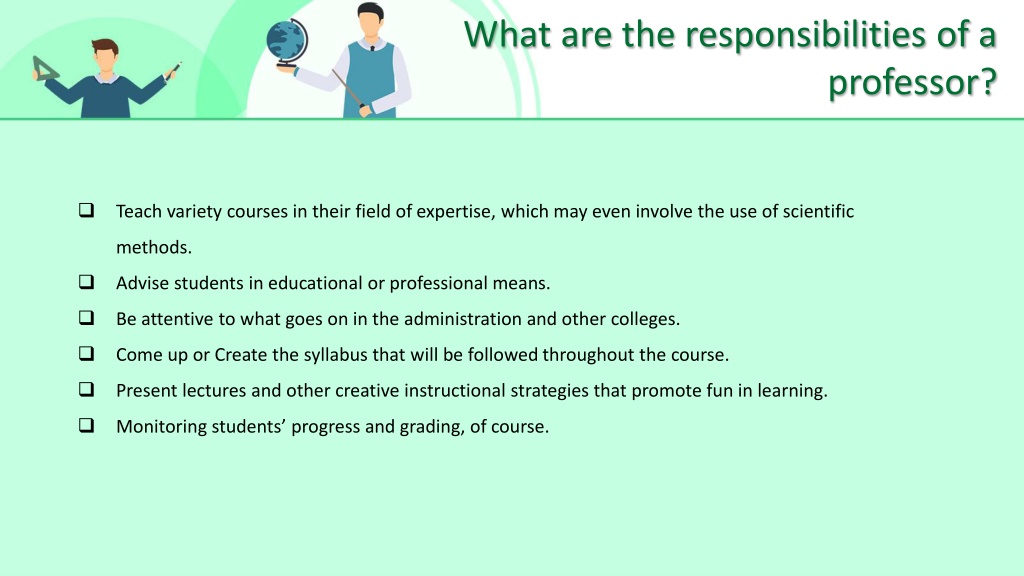 What are the responsibilities of a professor?

❑ Teach variety courses in their field of expertise, which may even involve the use of scientific methods.
❑ Advise students in educational or professional means.
❑ Be attentive to what goes on in the administration and other colleges.
❑ Come up or Create the syllabus that will be followed throughout the course.
❑ Present lectures and other creative instructional strategies that promote fun in learning.
❑ Monitoring students' progress and grading, of course.